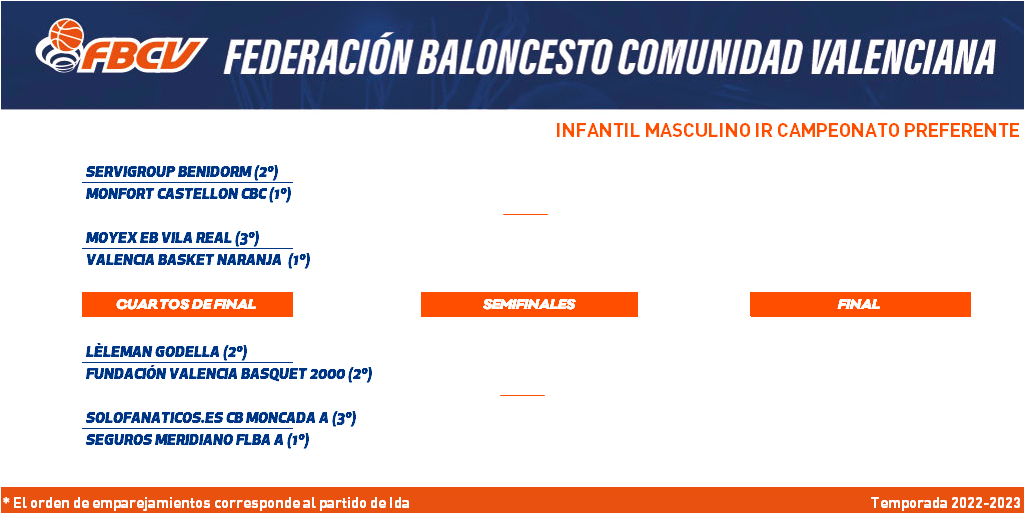 FBCV FEDERACIÓN BALONCESTO COMUNIDAD VALENCIANA

INFANTIL MASCULINO IR CAMPEONATO PREFERENTE

SERVIGROUP BENIDORM (2º)
MONFORT CASTELLON CBC (1º)

MOYEX EB VILA REAL (3º)
VALENCIA BASKET NARANJA (1º)

CUARTOS DE FINAL

SEMIFINALES

FINAL

LÈLEMAN GODELLA (2º)
FUNDACIÓN VALENCIA BASQUET 2000 (2º)

SOLOFANATICOS.ES CB MONCADA A (3º)
SEGUROS MERIDIANO FLBA A (1º)

* El orden de emparejamientos corresponde al partido de Ida

Temporada 2022-2023